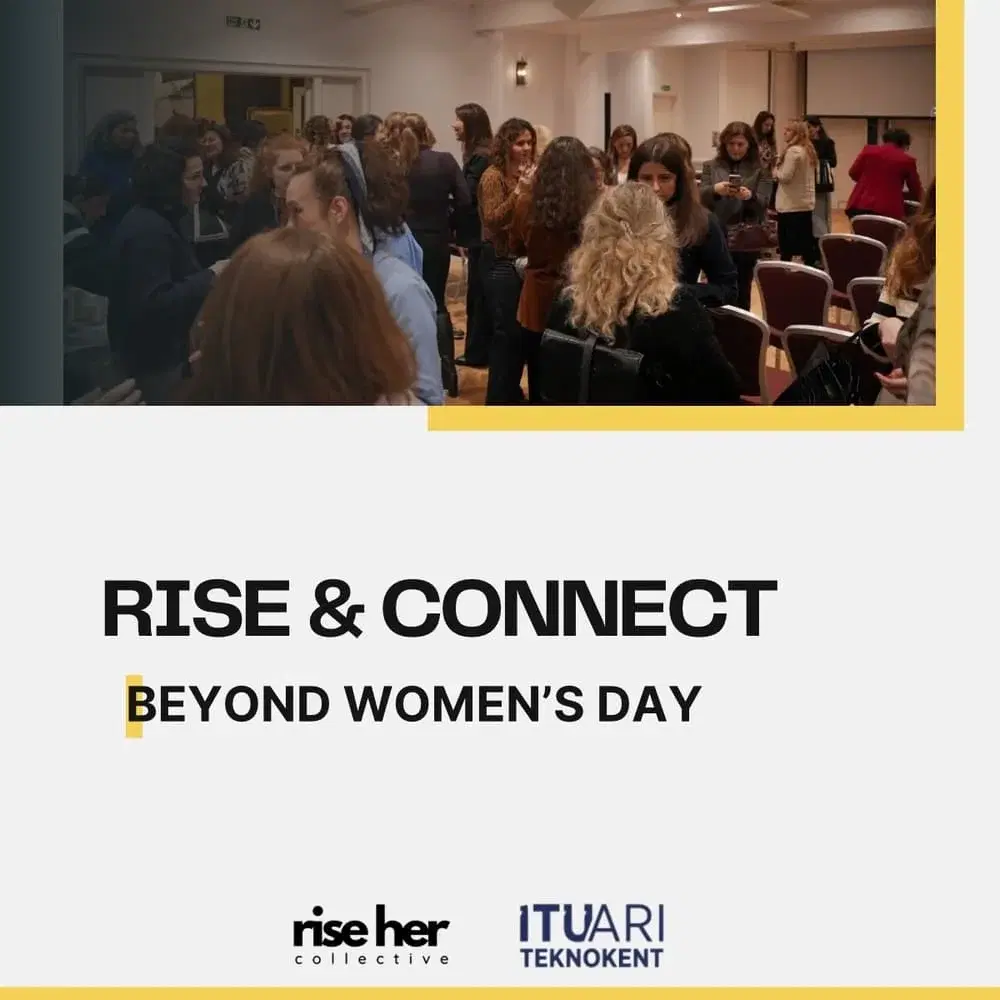 RISE & CONNECT

BEYOND WOMEN'S DAY

rise her
collective

ITUARI
TEKNOKENT